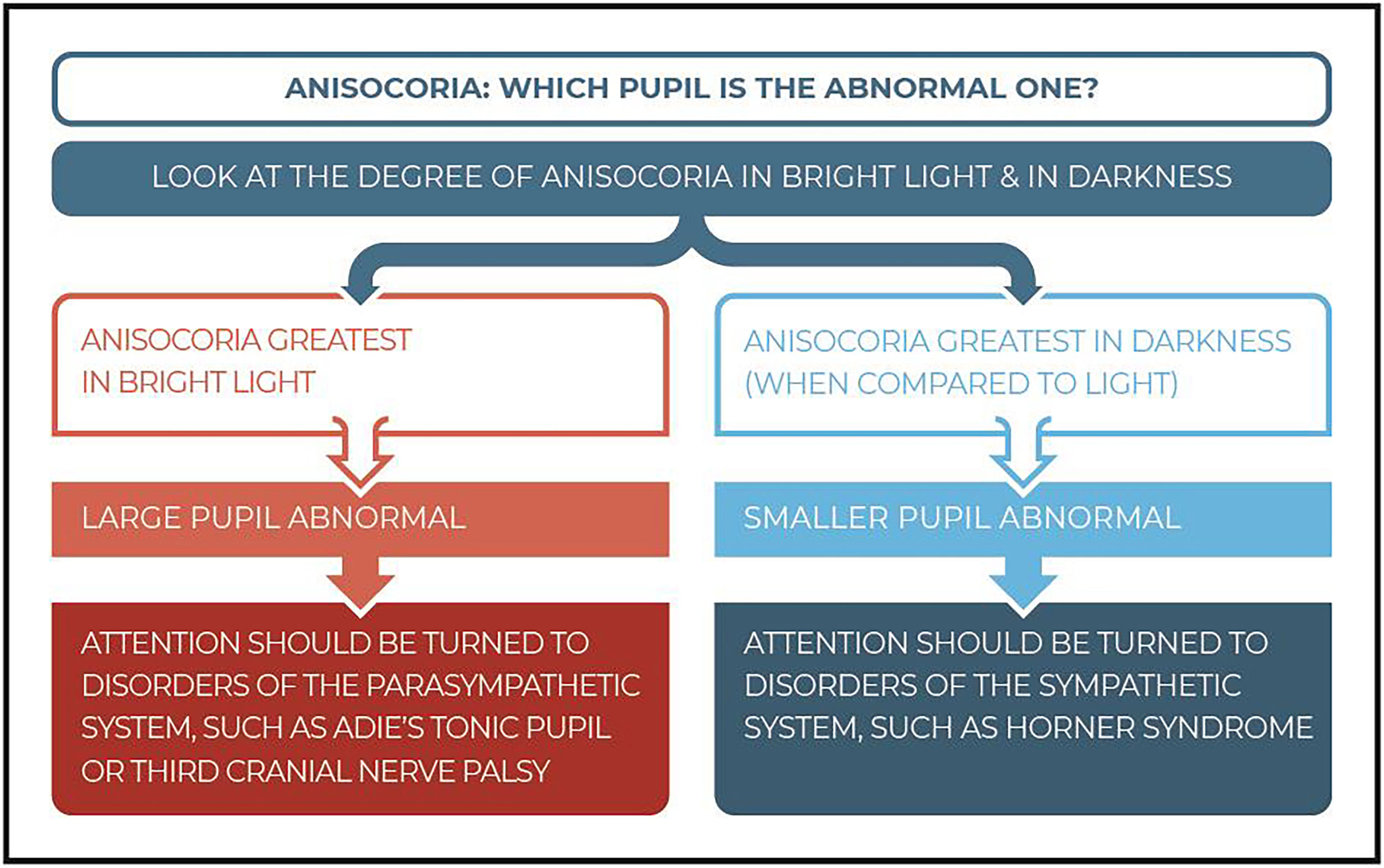 ANISOCORIA: WHICH PUPIL IS THE ABNORMAL ONE?

LOOK AT THE DEGREE OF ANISOCORIA IN BRIGHT LIGHT & IN DARKNESS

ANISOCORIA GREATEST IN BRIGHT LIGHT

LARGE PUPIL ABNORMAL

ATTENTION SHOULD BE TURNED TO DISORDERS OF THE PARASYMPATHETIC SYSTEM, SUCH AS ADIE'S TONIC PUPIL OR THIRD CRANIAL NERVE PALSY

ANISOCORIA GREATEST IN DARKNESS (WHEN COMPARED TO LIGHT)

SMALLER PUPIL ABNORMAL

ATTENTION SHOULD BE TURNED TO DISORDERS OF THE SYMPATHETIC SYSTEM, SUCH AS HORNER SYNDROME